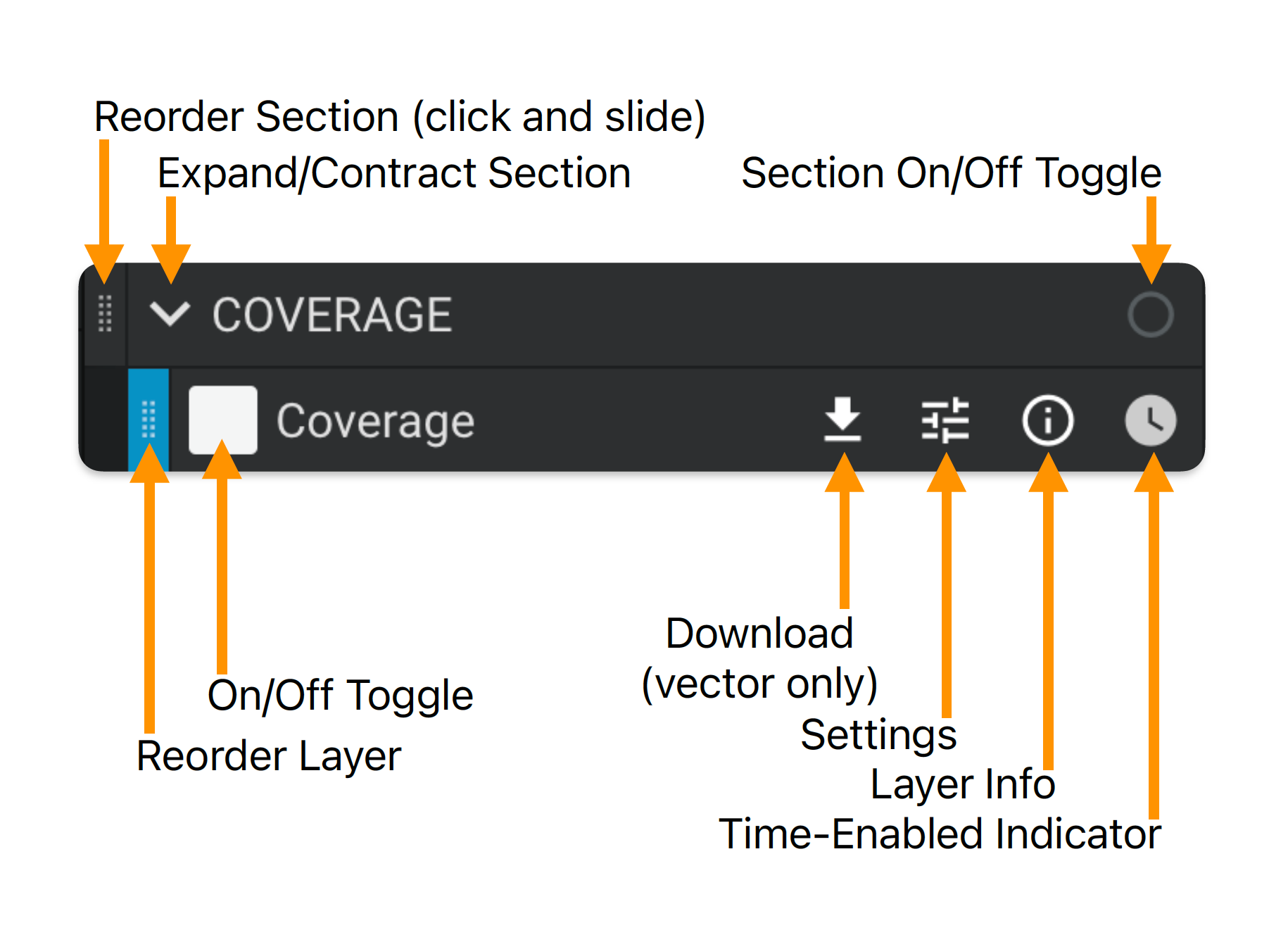 Reorder Section (click and slide)

Expand/Contract Section

Section On/Off Toggle

COVERAGE

Coverage

Download (vector only)

On/Off Toggle

Settings

Reorder Layer

Layer Info

Time-Enabled Indicator